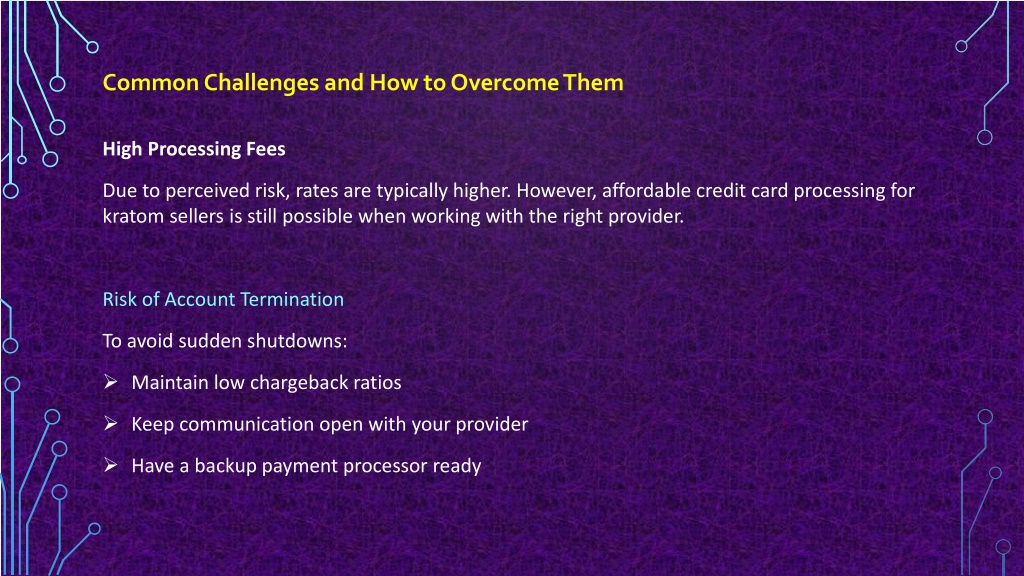 Common Challenges and How to Overcome Them

High Processing Fees

Due to perceived risk, rates are typically higher. However, affordable credit card processing for kratom sellers is still possible when working with the right provider.

Risk of Account Termination

To avoid sudden shutdowns:

➢ Maintain low chargeback ratios

➢ Keep communication open with your provider

➢ Have a backup payment processor ready